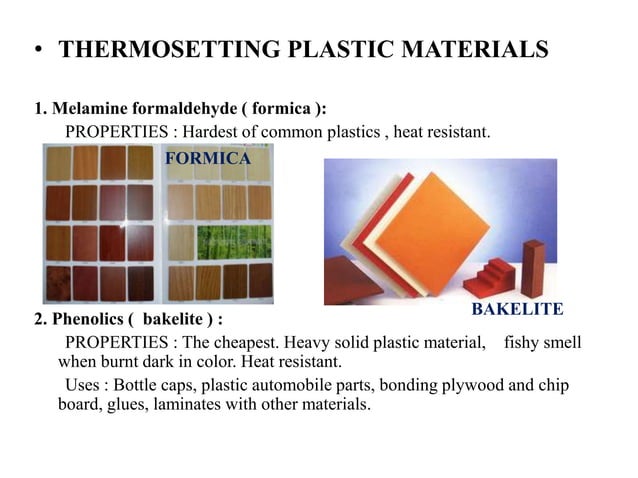 • THERMOSETTING PLASTIC MATERIALS

1. Melamine formaldehyde ( formica ):

PROPERTIES : Hardest of common plastics , heat resistant.

FORMICA

BAKELITE

2. Phenolics ( bakelite ) :

PROPERTIES : The cheapest. Heavy solid plastic material, fishy smell when burnt dark in color. Heat resistant.

Uses : Bottle caps, plastic automobile parts, bonding plywood and chip board, glues, laminates with other materials.